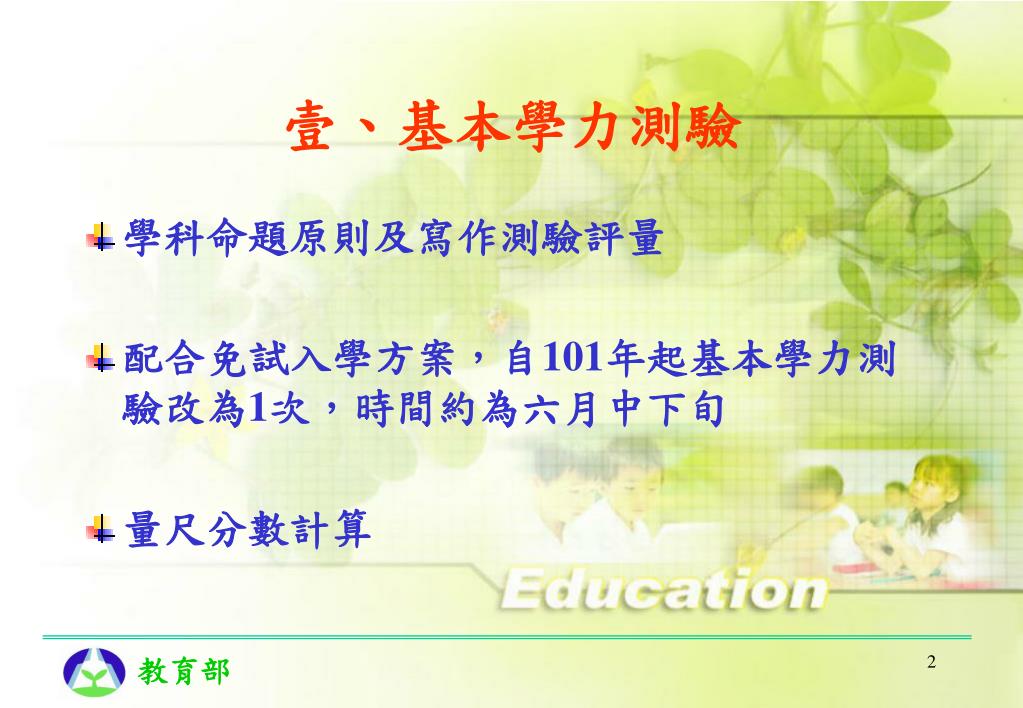 壹、基本學力測驗

學科命題原則及寫作測驗評量

配合免試入學方案，自101年起基本學力測驗改為1次，時間約為六月中下旬

量尺分數計算

Education

教育部

2